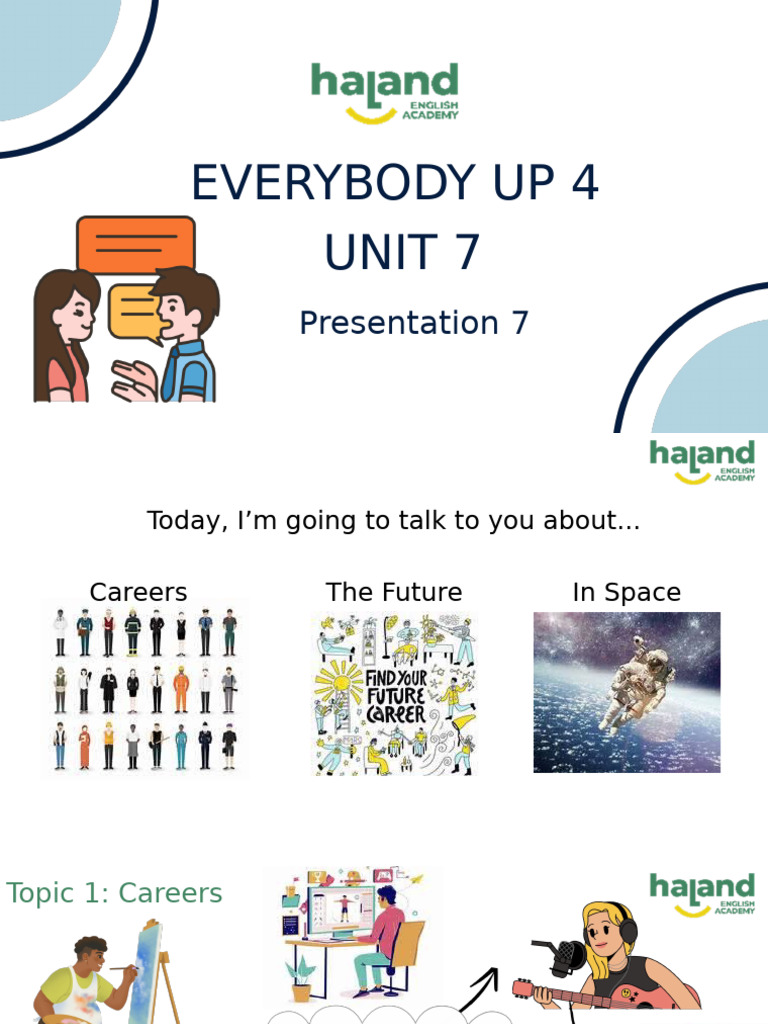 haland ENGLISH ACADEMY

EVERYBODY UP 4
UNIT 7

Presentation 7

haland ENGLISH ACADEMY

Today, I'm going to talk to you about...

Careers

The Future

FIND YOUR FUTURE CAREER

In Space

Topic 1: Careers

haland ENGLISH ACADEMY